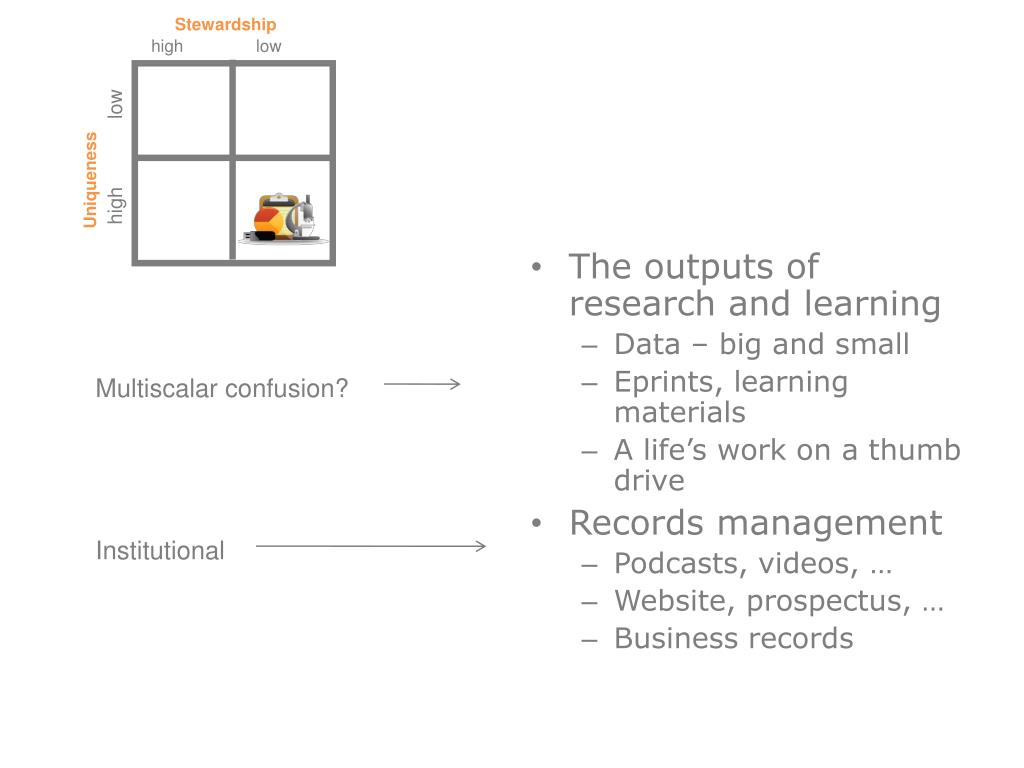 Stewardship
high low

Uniqueness
low
high

Multiscalar confusion?

Institutional

• The outputs of research and learning
– Data – big and small
– Eprints, learning materials
– A life’s work on a thumb drive
• Records management
– Podcasts, videos, …
– Website, prospectus, …
– Business records